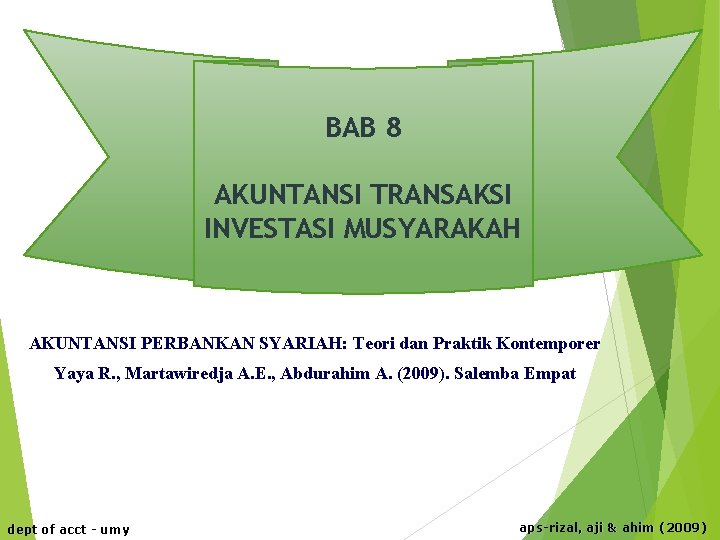 BAB 8

AKUNTANSI TRANSAKSI INVESTASI MUSYARAKAH

AKUNTANSI PERBANKAN SYARIAH: Teori dan Praktik Kontemporer

Yaya R., Martawiredja A.E., Abdurahim A. (2009). Salemba Empat

dept of acct - umy

aps-rizal, aji & ahim (2009)